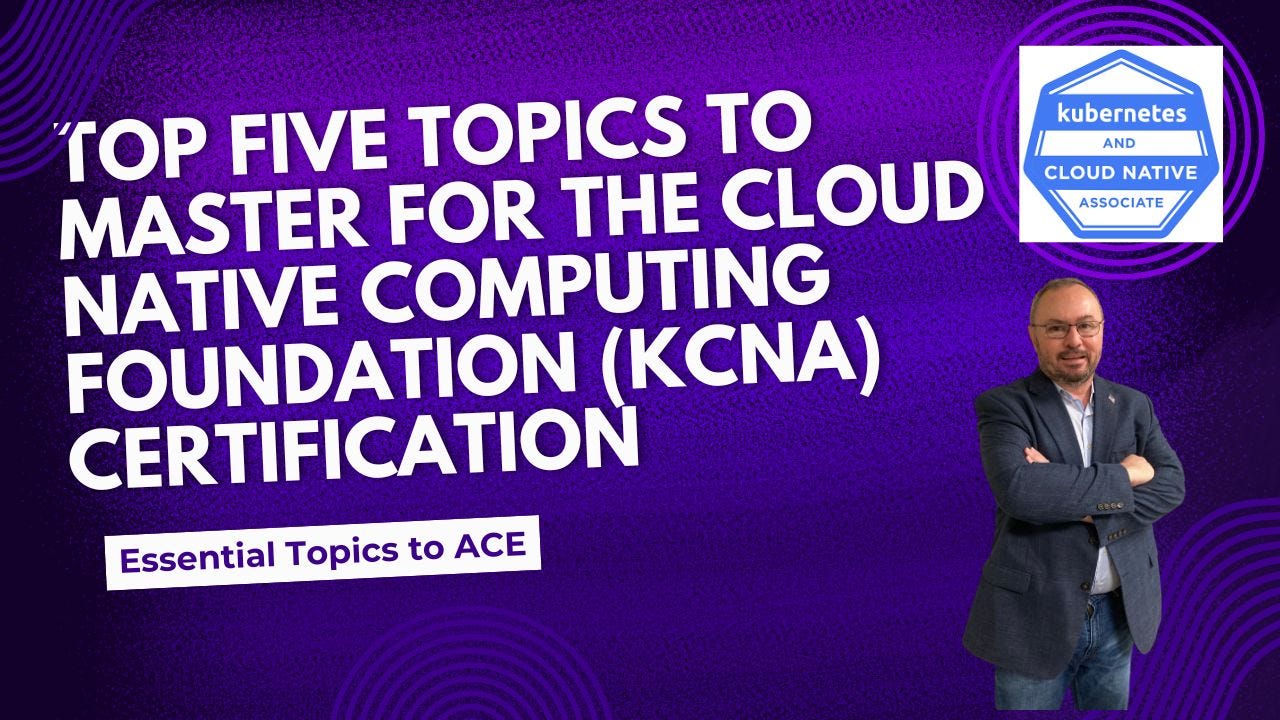 "TOP FIVE TOPICS TO MASTER FOR THE CLOUD NATIVE COMPUTING FOUNDATION (KCNA) CERTIFICATION

Essential Topics to ACE

kubernetes
AND
CLOUD NATIVE
ASSOCIATE